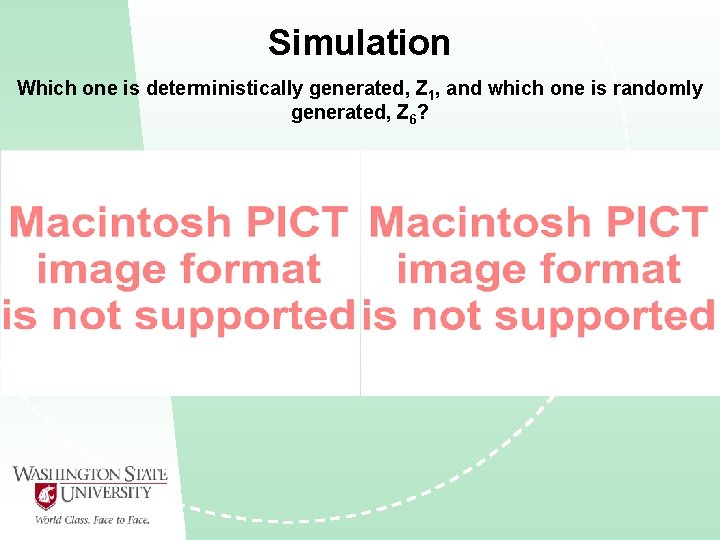 Simulation

Which one is deterministically generated, $Z_1$, and which one is randomly generated, $Z_6$?

Macintosh PICT image format is not supported

Macintosh PICT image format is not supported

WASHINGTON STATE UNIVERSITY

World Class. Face to Face.